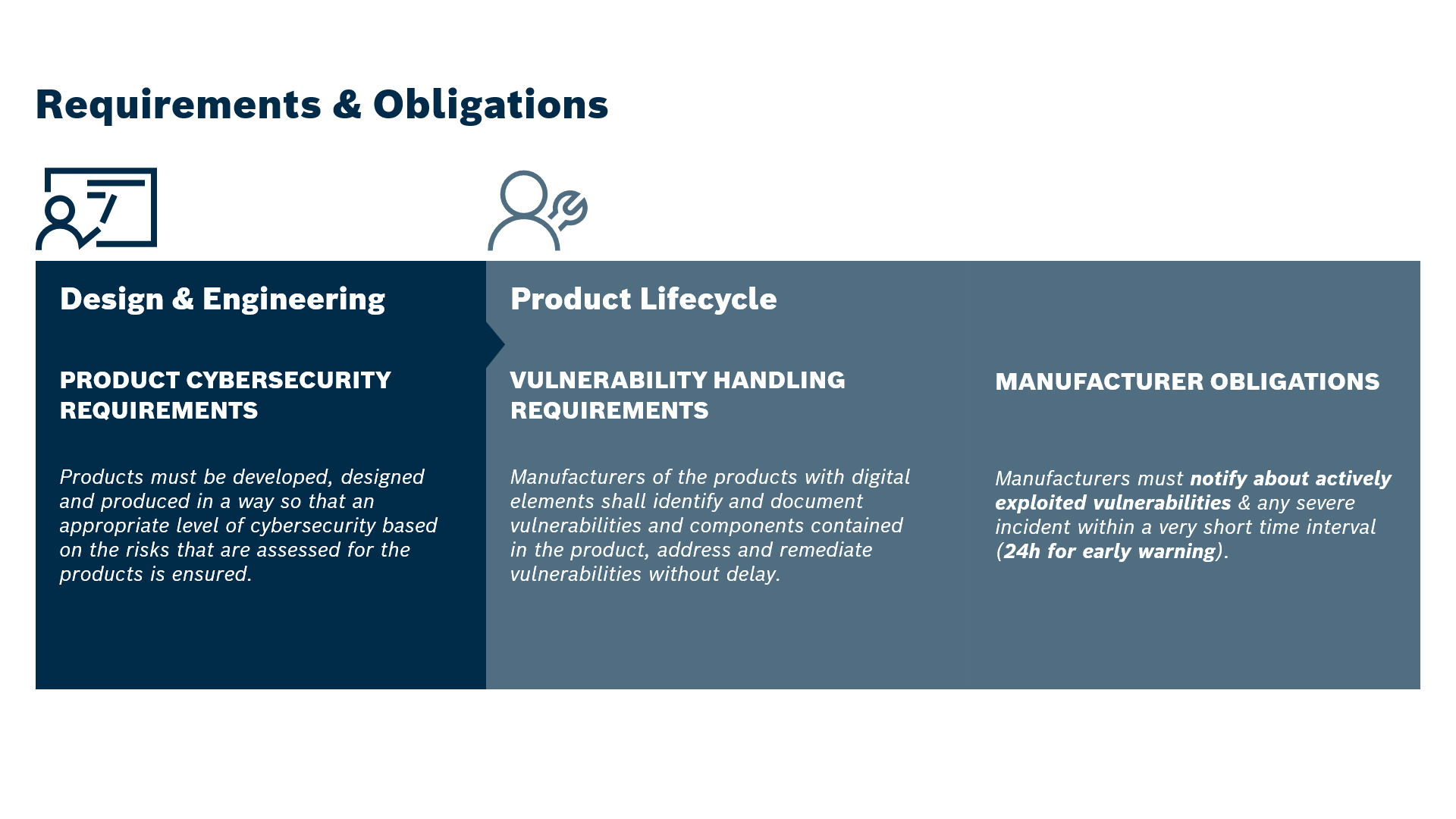 Requirements & Obligations

Design & Engineering

PRODUCT CYBERSECURITY REQUIREMENTS

Products must be developed, designed and produced in a way so that an appropriate level of cybersecurity based on the risks that are assessed for the products is ensured.

Product Lifecycle

VULNERABILITY HANDLING REQUIREMENTS

Manufacturers of the products with digital elements shall identify and document vulnerabilities and components contained in the product, address and remediate vulnerabilities without delay.

MANUFACTURER OBLIGATIONS

Manufacturers must notify about actively exploited vulnerabilities & any severe incident within a very short time interval (24h for early warning).